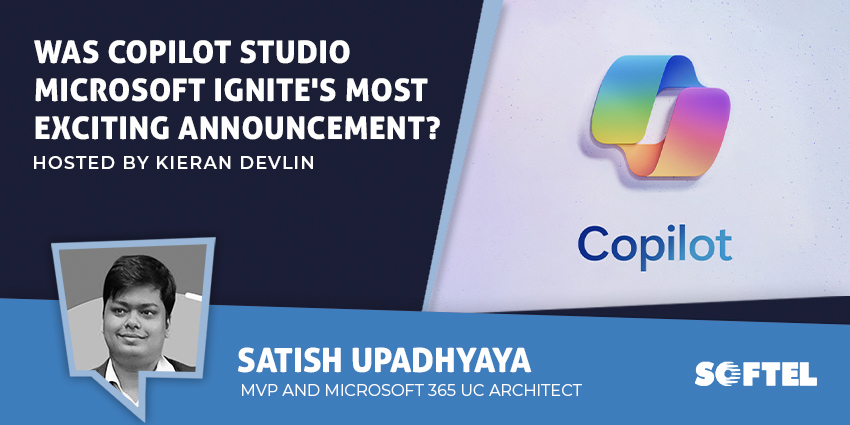 WAS COPILOT STUDIO MICROSOFT IGNITE'S MOST EXCITING ANNOUNCEMENT?
HOSTED BY KIERAN DEVLIN

Copilot

SATISH UPADHYAYA
MVP AND MICROSOFT 365 UC ARCHITECT

SOFTEL